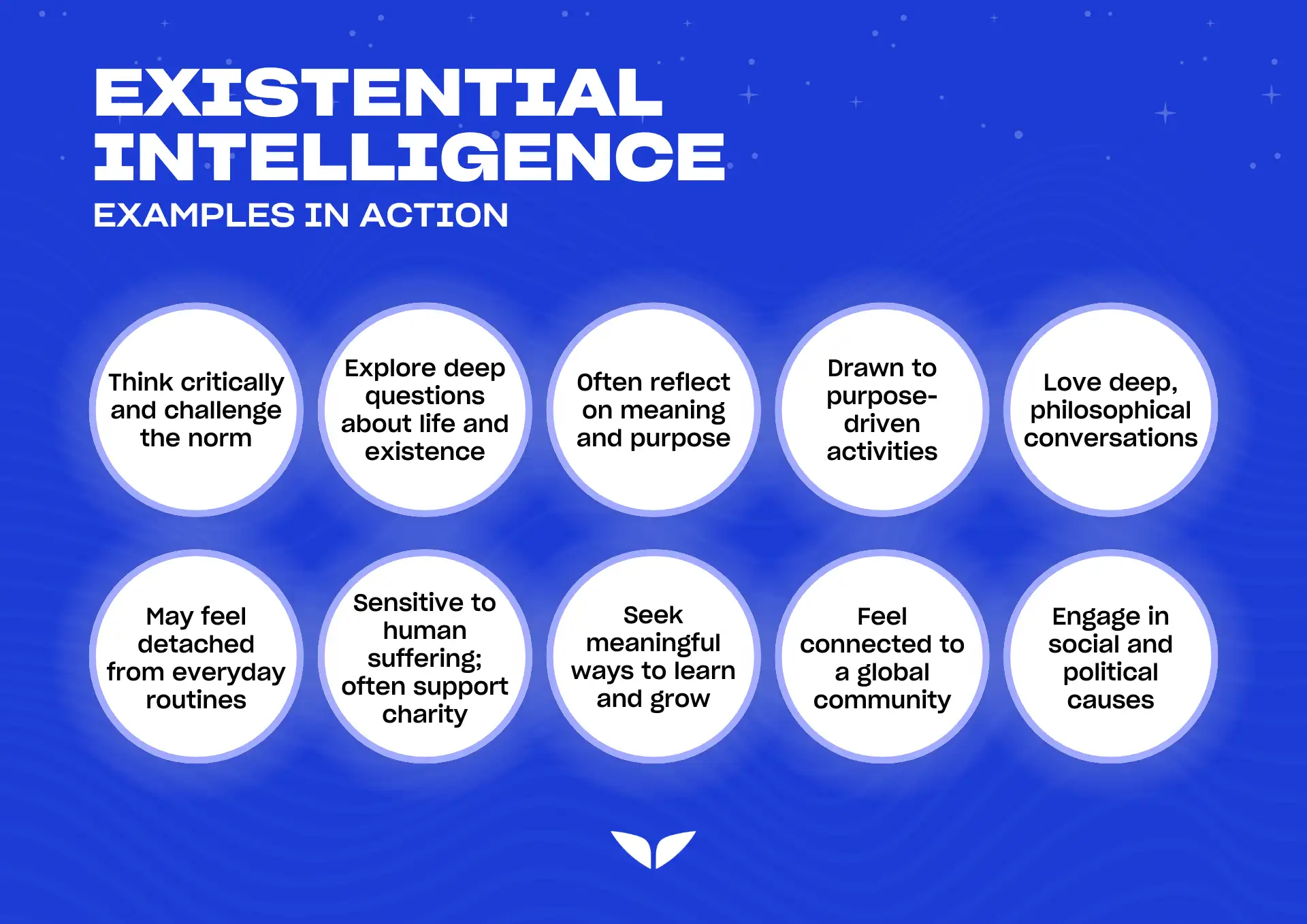 EXISTENTIAL INTELLIGENCE
EXAMPLES IN ACTION

Think critically and challenge the norm

Explore deep questions about life and existence

Often reflect on meaning and purpose

Drawn to purpose-driven activities

Love deep, philosophical conversations

May feel detached from everyday routines

Sensitive to human suffering; often support charity

Seek meaningful ways to learn and grow

Feel connected to a global community

Engage in social and political causes